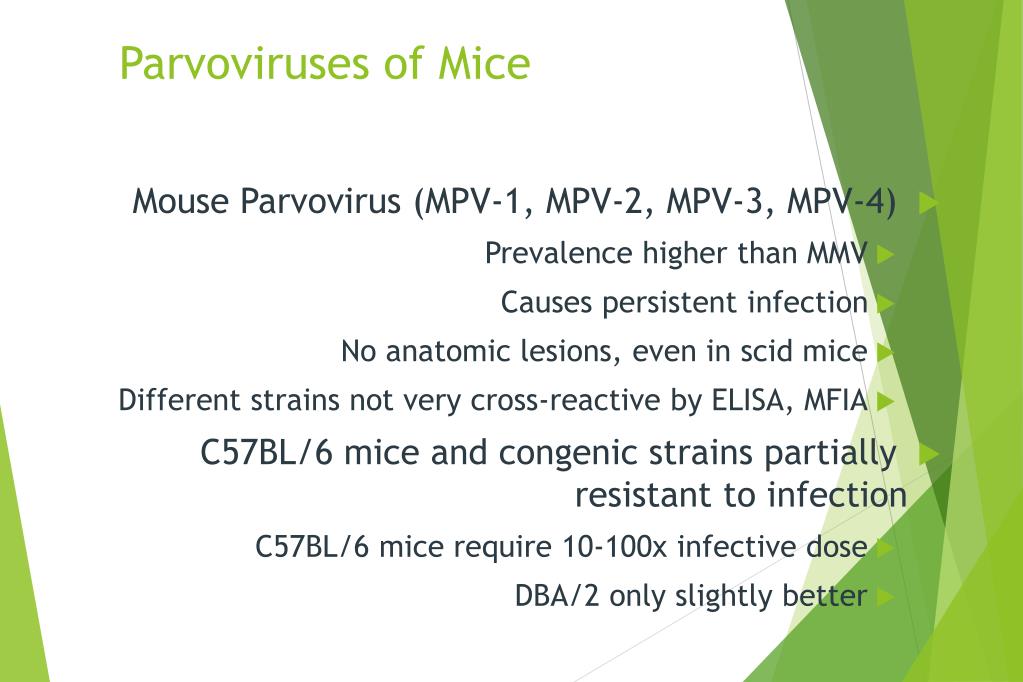 Parvoviruses of Mice

Mouse Parvovirus (MPV-1, MPV-2, MPV-3, MPV-4)

Prevalence higher than MMV

Causes persistent infection

No anatomic lesions, even in scid mice

Different strains not very cross-reactive by ELISA, MFIA

C57BL/6 mice and congenic strains partially resistant to infection

C57BL/6 mice require 10-100x infective dose

DBA/2 only slightly better